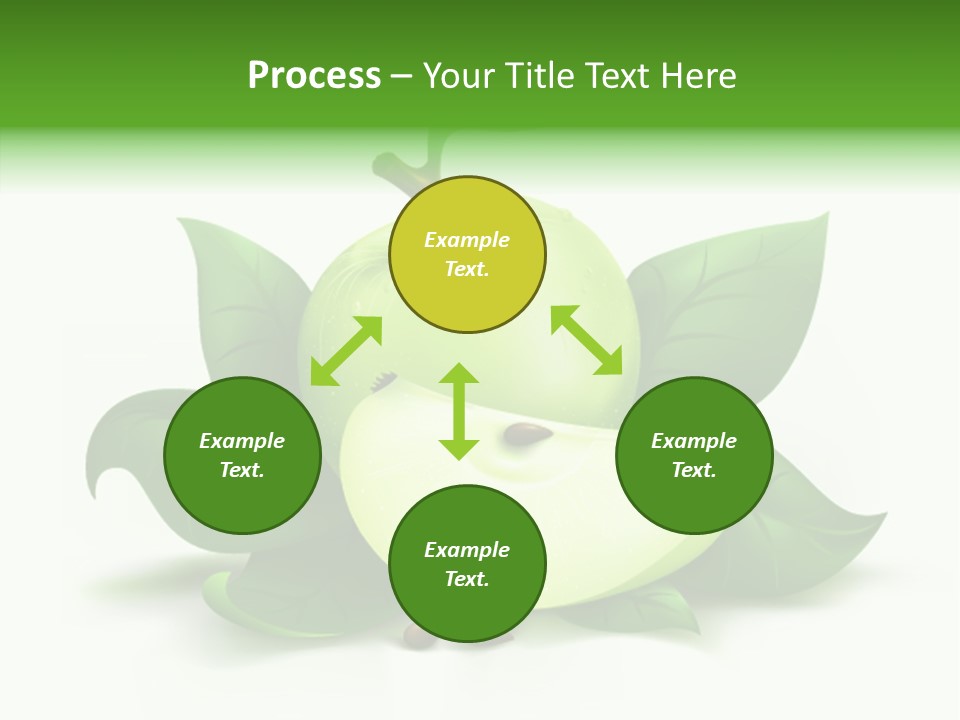 Process – Your Title Text Here

Example Text.

Example Text.

Example Text.

Example Text.